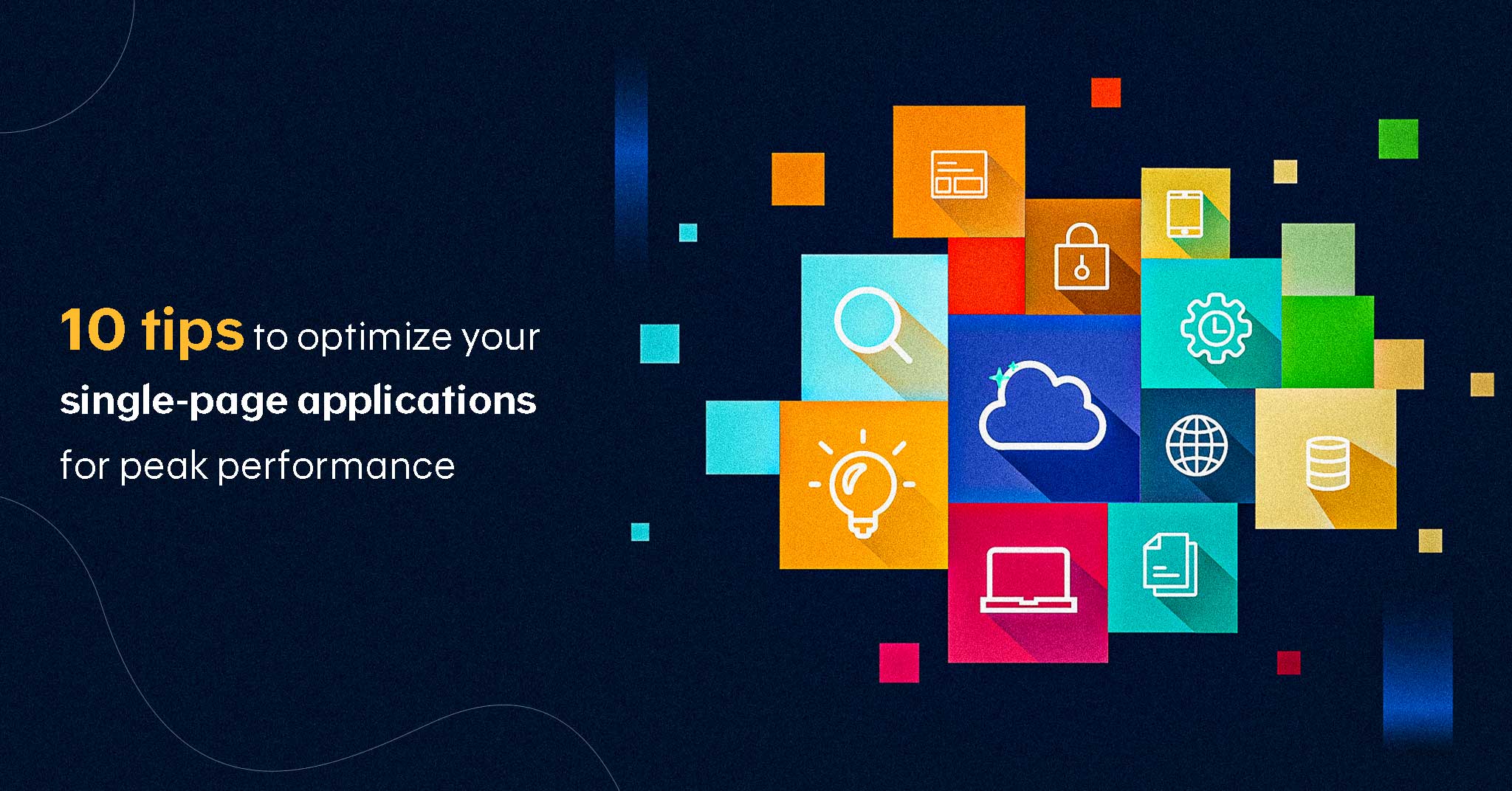 10 tips to optimize your single-page applications for peak performance